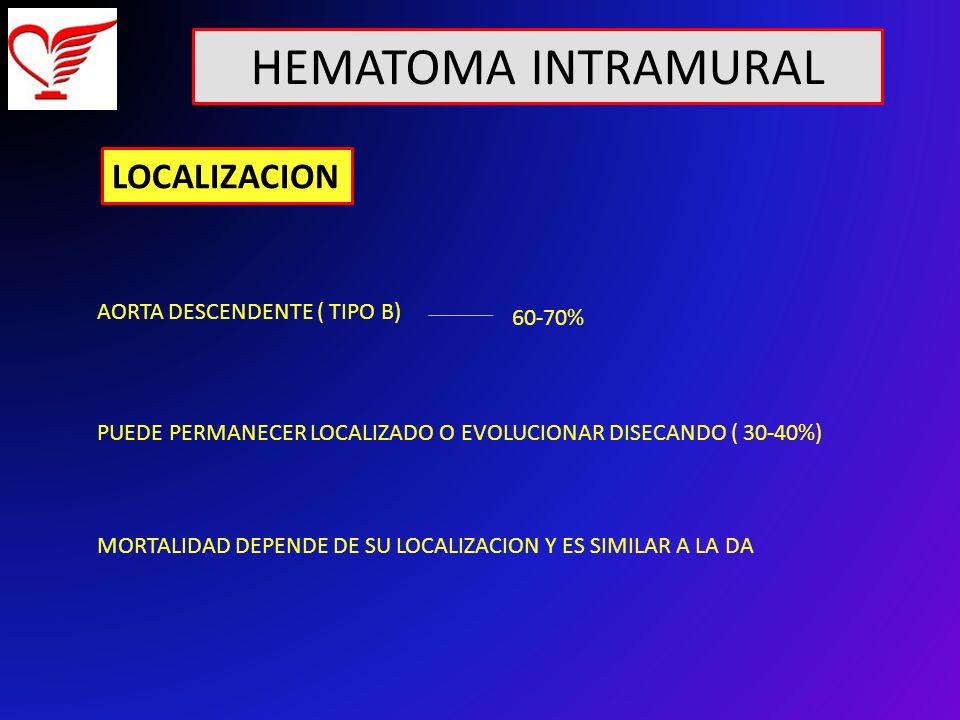 HEMATOMA INTRAMURAL

LOCALIZACION

AORTA DESCENDENTE ( TIPO B) 60-70%

PUEDE PERMANECER LOCALIZADO O EVOLUCIONAR DISECANDO ( 30-40%)

MORTALIDAD DEPENDE DE SU LOCALIZACION Y ES SIMILAR A LA DA